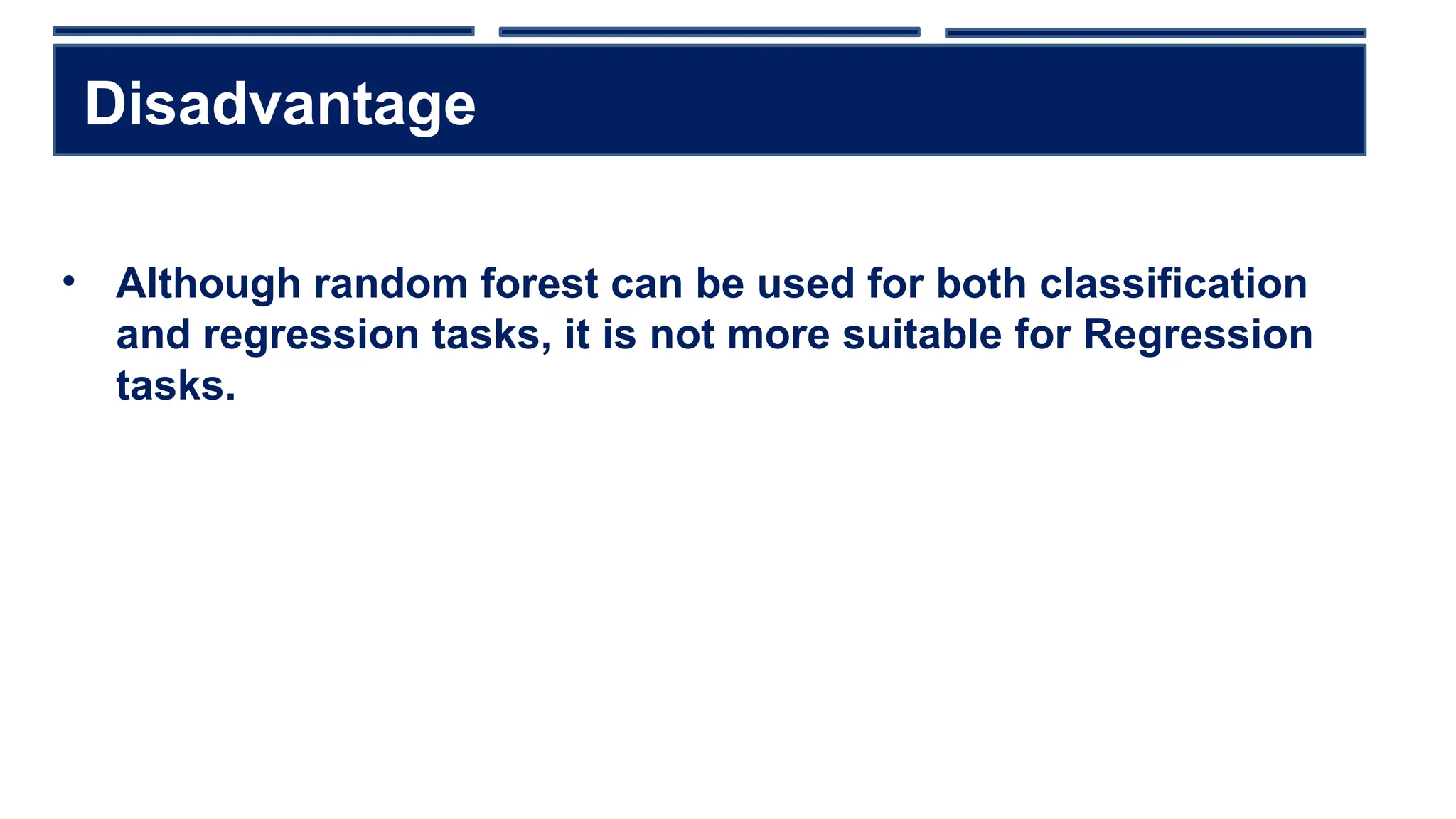 Disadvantage

• Although random forest can be used for both classification and regression tasks, it is not more suitable for Regression tasks.